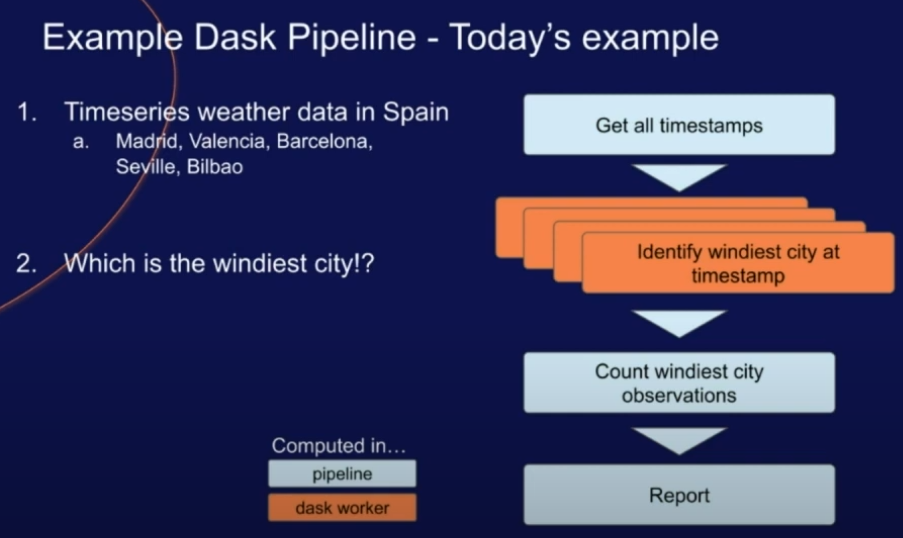 Example Dask Pipeline - Today's example

1. Timeseries weather data in Spain
a. Madrid, Valencia, Barcelona, Seville, Bilbao

2. Which is the windiest city!?

Get all timestamps

Identify windiest city at timestamp

Count windiest city observations

Report

Computed in…
pipeline
dask worker